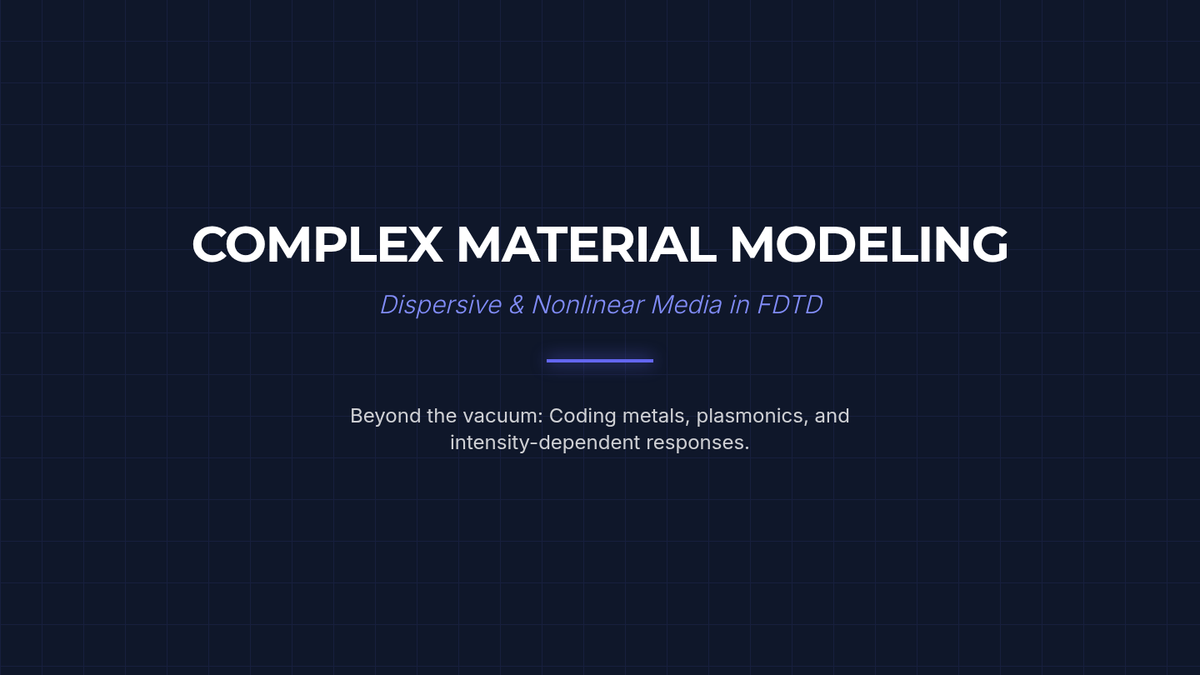 COMPLEX MATERIAL MODELING

Dispersive & Nonlinear Media in FDTD

Beyond the vacuum: Coding metals, plasmonics, and intensity-dependent responses.